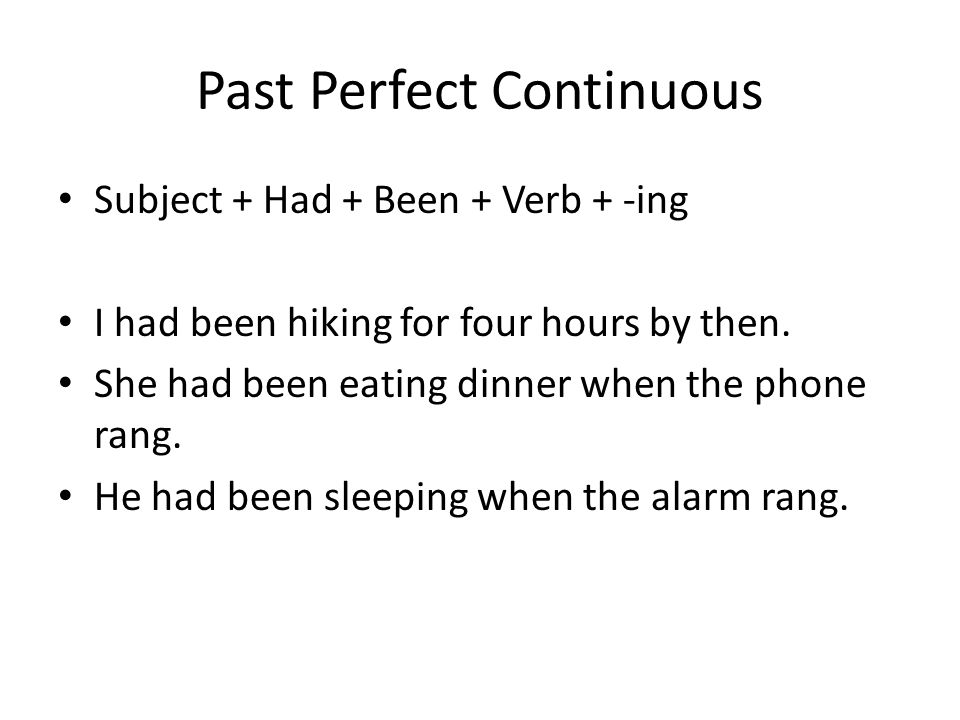 Past Perfect Continuous

• Subject + Had + Been + Verb + -ing

• I had been hiking for four hours by then.
• She had been eating dinner when the phone rang.
• He had been sleeping when the alarm rang.